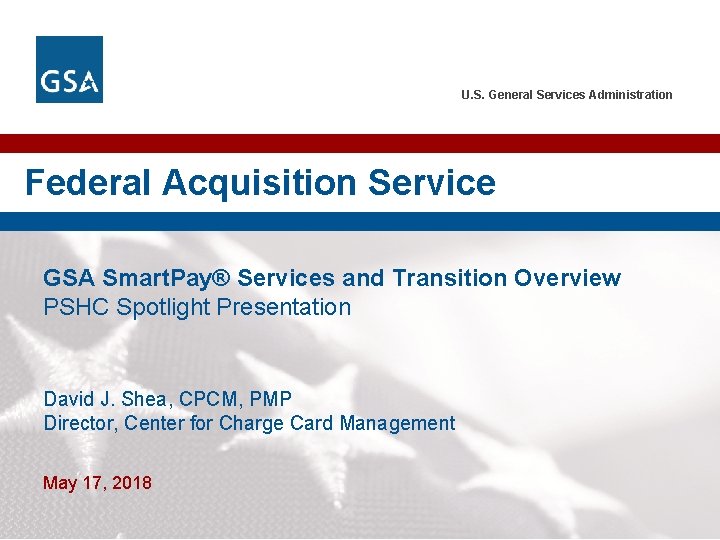 GSA

U.S. General Services Administration

Federal Acquisition Service

GSA SmartPay® Services and Transition Overview
PSHC Spotlight Presentation

David J. Shea, CPCM, PMP
Director, Center for Charge Card Management

May 17, 2018